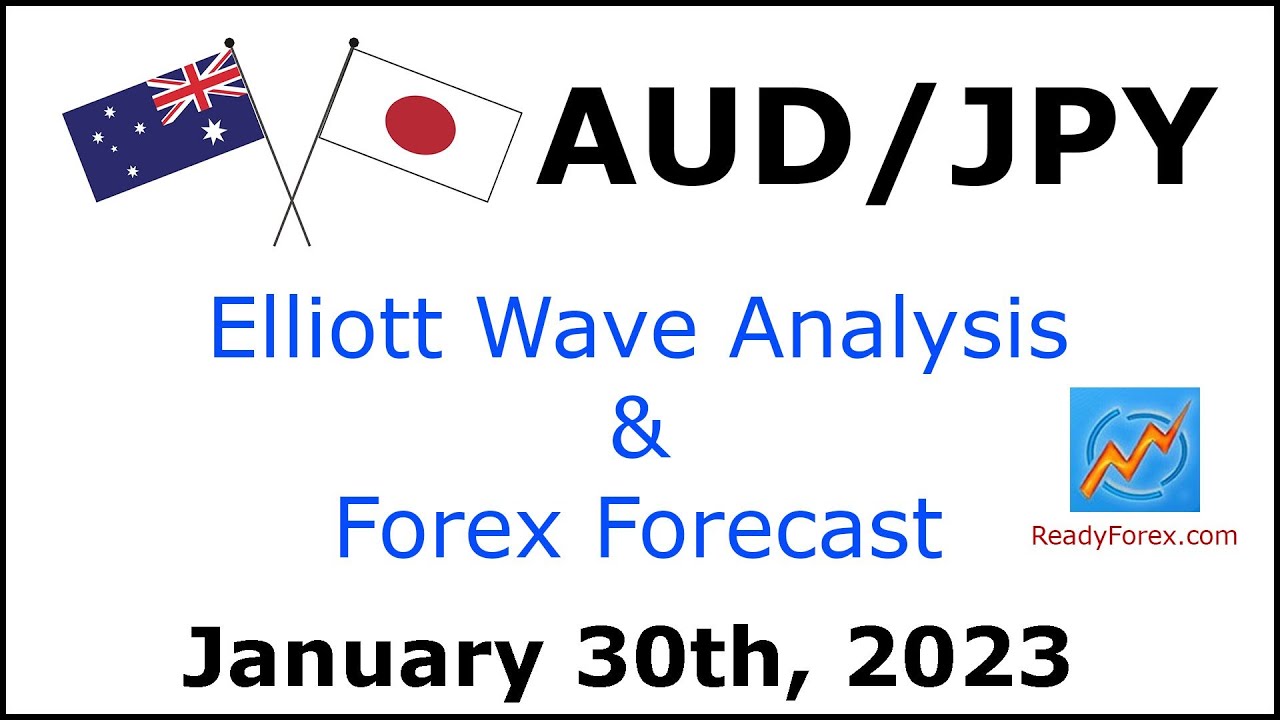 AUD/JPY

Elliott Wave Analysis
&
Forex Forecast

ReadyForex.com

January 30th, 2023